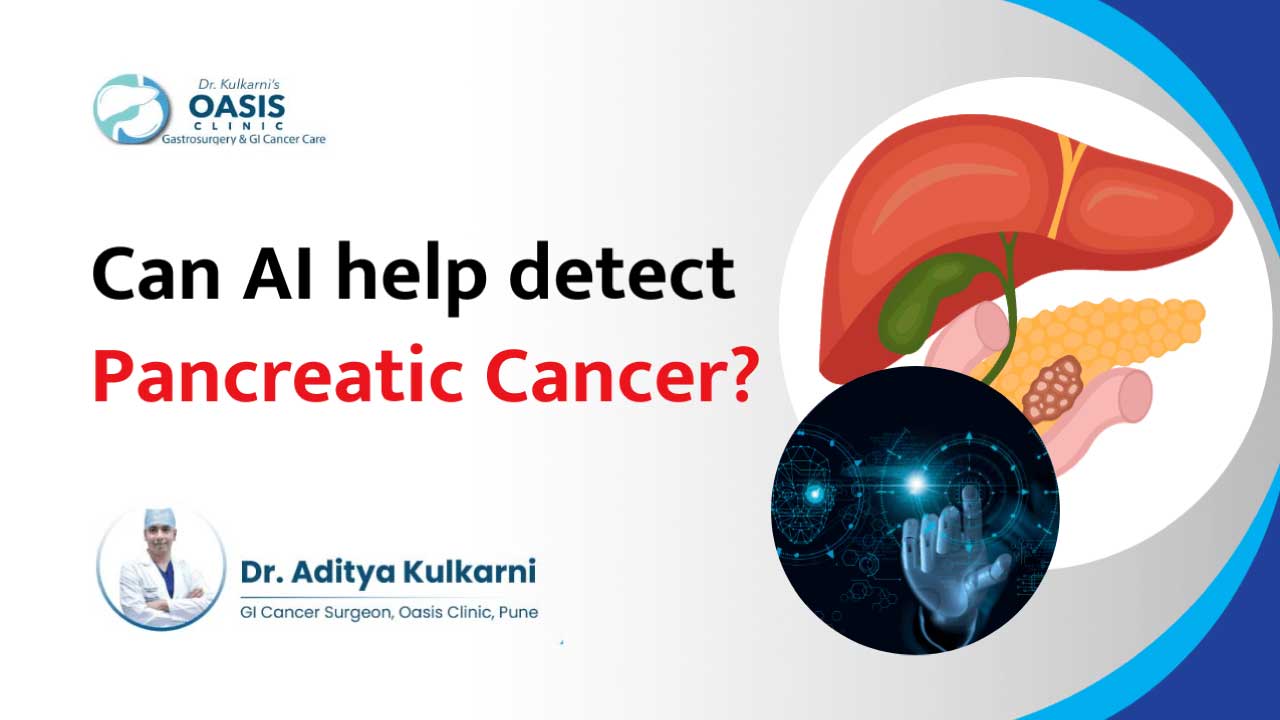 Dr. Kulkarni's
OASIS
CLINIC
Gastrosurgery & GI Cancer Care

Can AI help detect
Pancreatic Cancer?

Dr. Aditya Kulkarni
GI Cancer Surgeon, Oasis Clinic, Pune